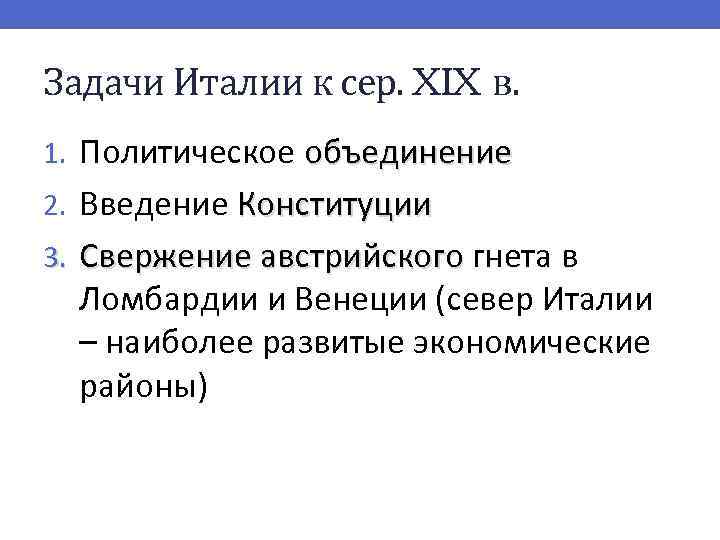 Задачи Италии к сер. XIX в.

1. Политическое объединение
2. Введение Конституции
3. Свержение австрийского гнета в Ломбардии и Венеции (север Италии – наиболее развитые экономические районы)